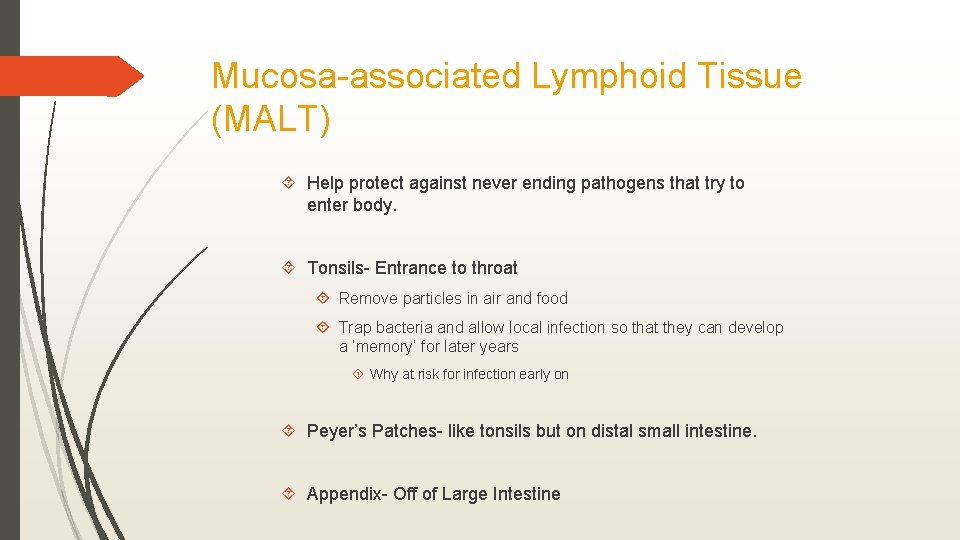 Mucosa-associated Lymphoid Tissue (MALT)

Help protect against never ending pathogens that try to enter body.

Tonsils- Entrance to throat

Remove particles in air and food

Trap bacteria and allow local infection so that they can develop a 'memory' for later years

Why at risk for infection early on

Peyer's Patches- like tonsils but on distal small intestine.

Appendix- Off of Large Intestine